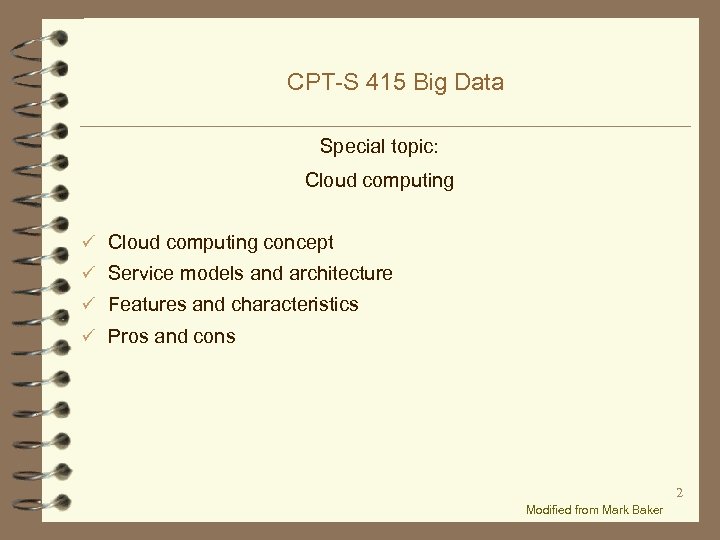 CPT-S 415 Big Data

Special topic:

Cloud computing

✓ Cloud computing concept
✓ Service models and architecture
✓ Features and characteristics
✓ Pros and cons

2

Modified from Mark Baker